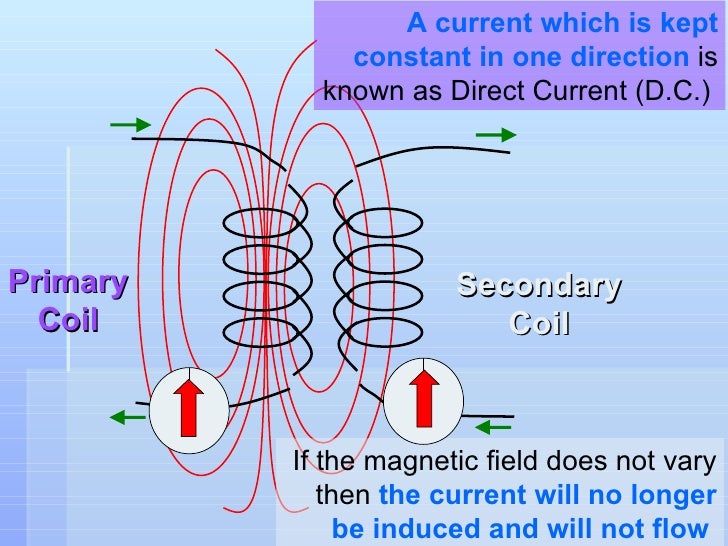 A current which is kept constant in one direction is known as Direct Current (D.C.)

Primary Coil

Secondary Coil

If the magnetic field does not vary then the current will no longer be induced and will not flow